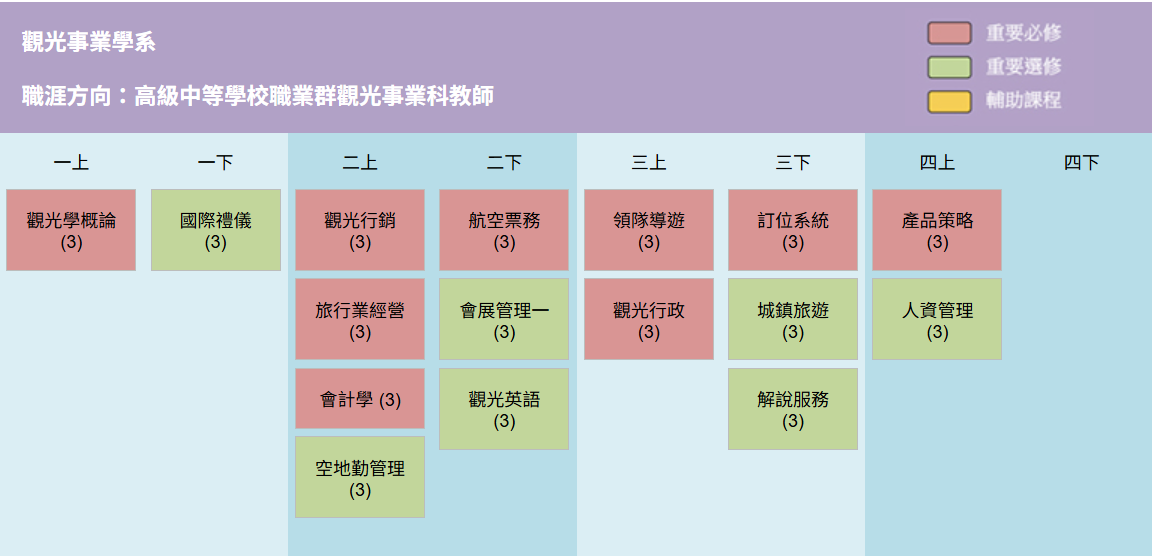 觀光事業學系

職涯方向：高級中等學校職業群觀光事業科教師

重要必修
重要選修
輔助課程

一上
觀光學概論 (3)

一下
國際禮儀 (3)

二上
觀光行銷 (3)
旅行業經營 (3)
會計學 (3)
空地勤管理 (3)

二下
航空票務 (3)
會展管理一 (3)
觀光英語 (3)

三上
領隊導遊 (3)
觀光行政 (3)

三下
訂位系統 (3)
城鎮旅遊 (3)
解說服務 (3)

四上
產品策略 (3)
人資管理 (3)

四下